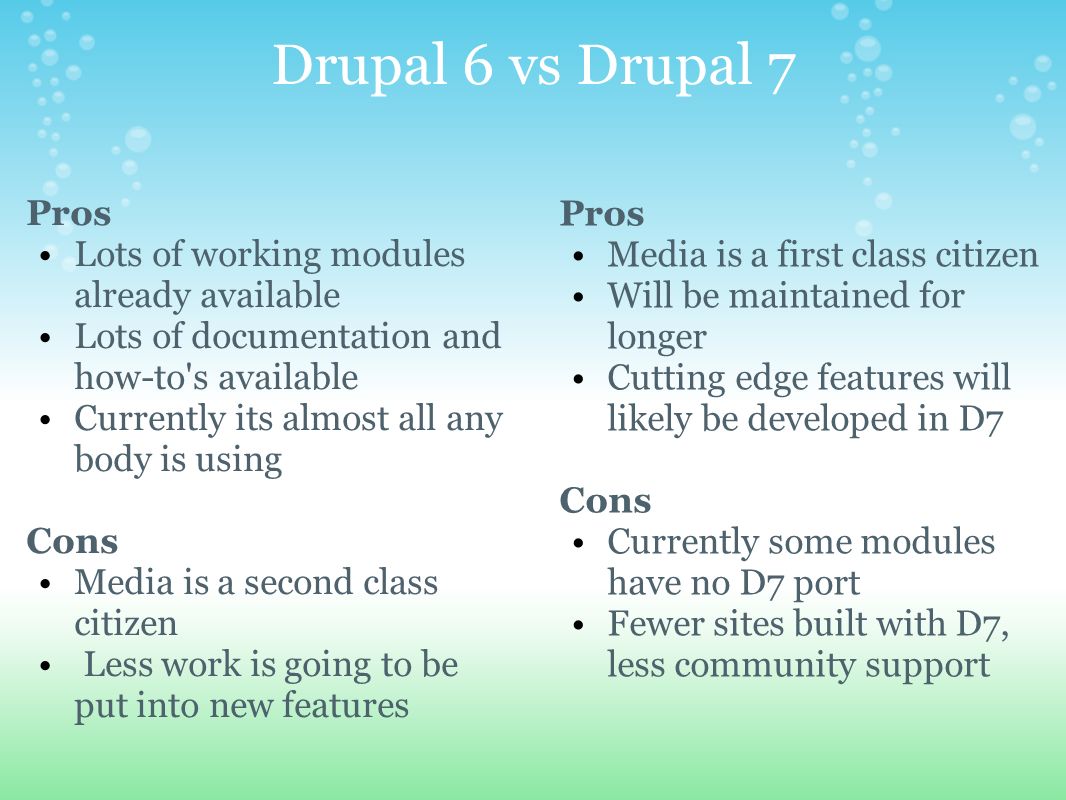 Drupal 6 vs Drupal 7

Pros
- Lots of working modules already available
- Lots of documentation and how-to's available
- Currently its almost all any body is using

Cons
- Media is a second class citizen
- Less work is going to be put into new features

Pros
- Media is a first class citizen
- Will be maintained for longer
- Cutting edge features will likely be developed in D7

Cons
- Currently some modules have no D7 port
- Fewer sites built with D7, less community support